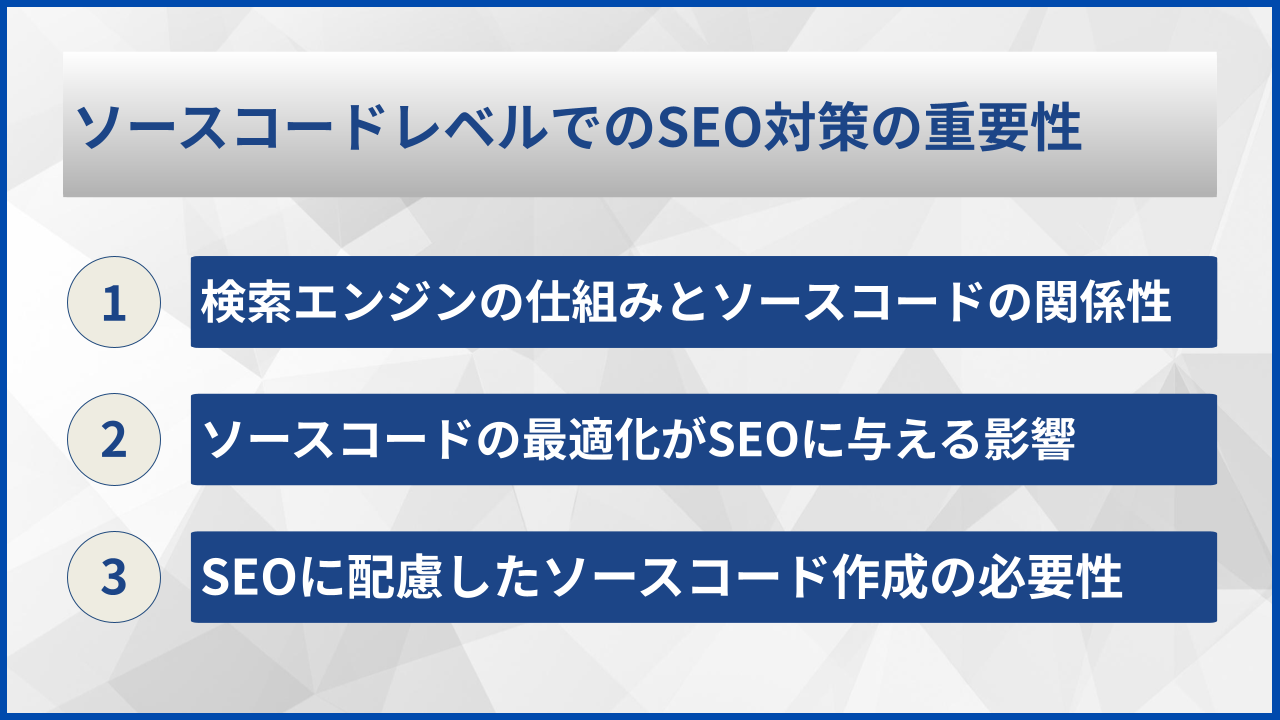 ソースコードレベルでのSEO対策の重要性

1 検索エンジンの仕組みとソースコードの関係性

2 ソースコードの最適化がSEOに与える影響

3 SEOに配慮したソースコード作成の必要性